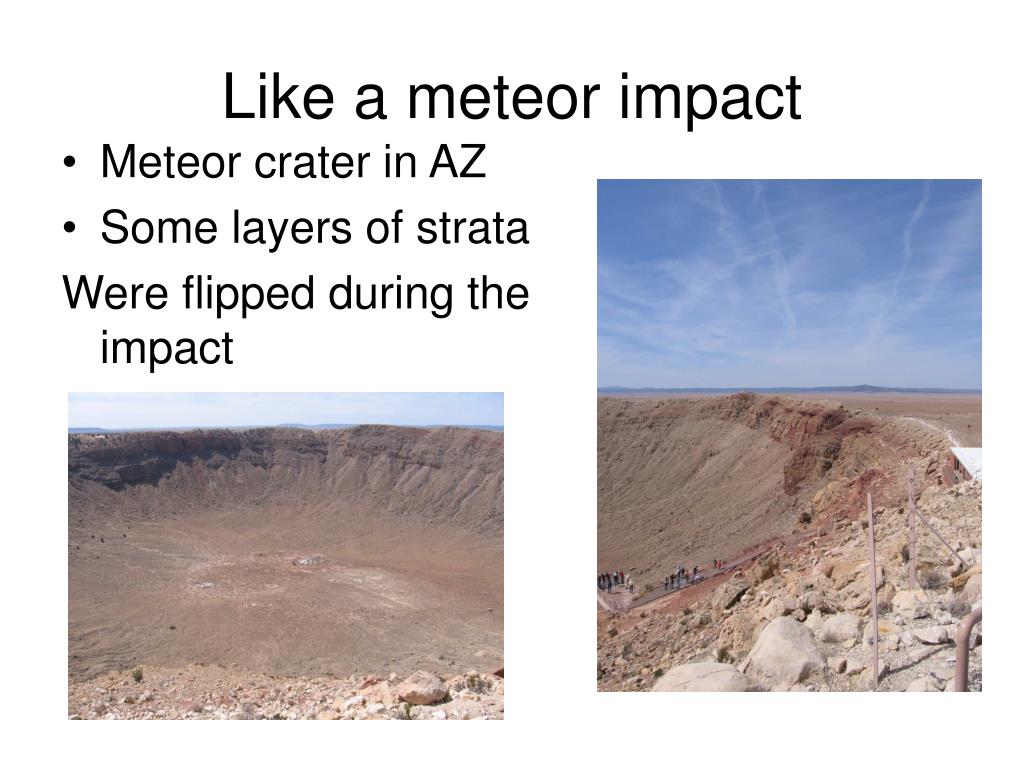 Like a meteor impact

• Meteor crater in AZ
• Some layers of strata

Were flipped during the impact